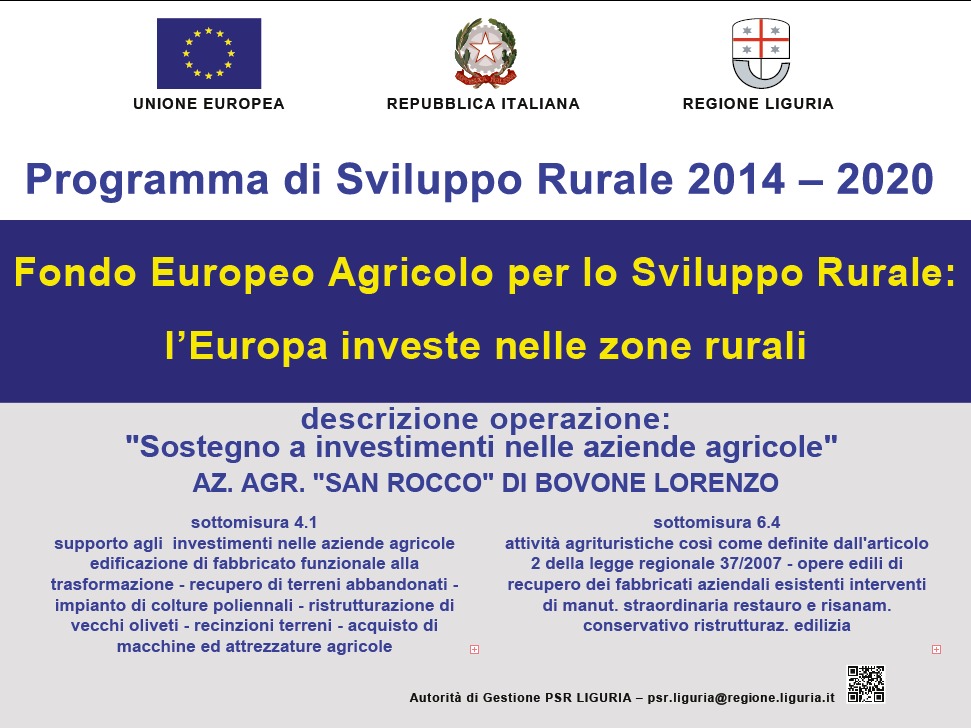 UNIONE EUROPEA

REPUBBLICA ITALIANA

REGIONE LIGURIA

Programma di Sviluppo Rurale 2014 – 2020

Fondo Europeo Agricolo per lo Sviluppo Rurale: l'Europa investe nelle zone rurali

descrizione operazione:
"Sostegno a investimenti nelle aziende agricole"
AZ. AGR. "SAN ROCCO" DI BOVONE LORENZO

sottomisura 4.1
supporto agli investimenti nelle aziende agricole edificazione di fabbricato funzionale alla trasformazione - recupero di terreni abbandonati - impianto di colture poliennali - ristrutturazione di vecchi oliveti - recinzioni terreni - acquisto di macchine ed attrezzature agricole

sottomisura 6.4
attività agrituristiche così come definite dall'articolo 2 della legge regionale 37/2007 - opere edili di recupero dei fabbricati aziendali esistenti interventi di manut. straordinaria restauro e risanam. conservativo ristrutturaz. edilizia

Autorità di Gestione PSR LIGURIA – psr.liguria@regione.liguria.it